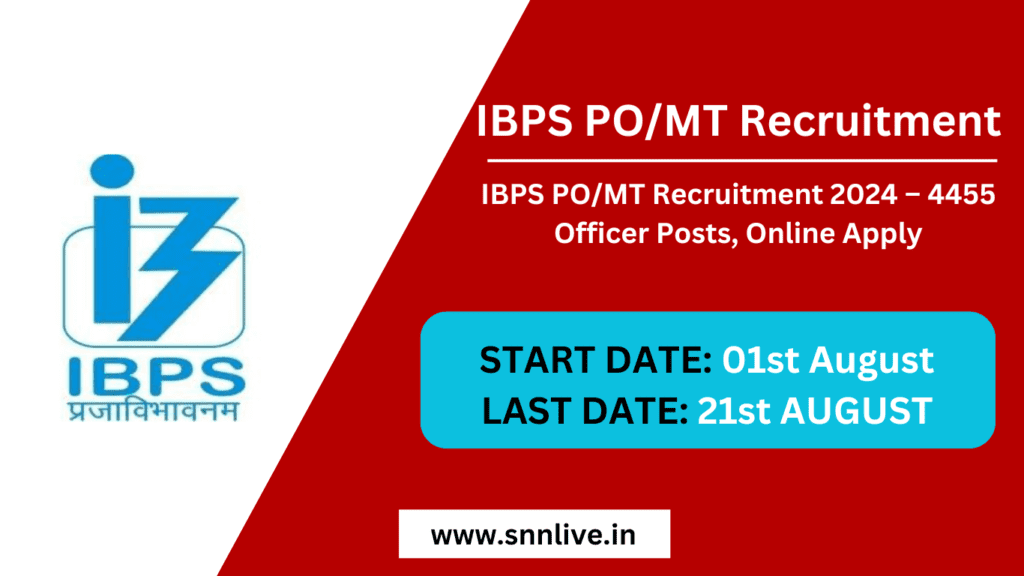 IBPS
प्रजाविभावनम

IBPS PO/MT Recruitment

IBPS PO/MT Recruitment 2024 – 4455 Officer Posts, Online Apply

START DATE: 01st August
LAST DATE: 21st AUGUST

www.snnlive.in